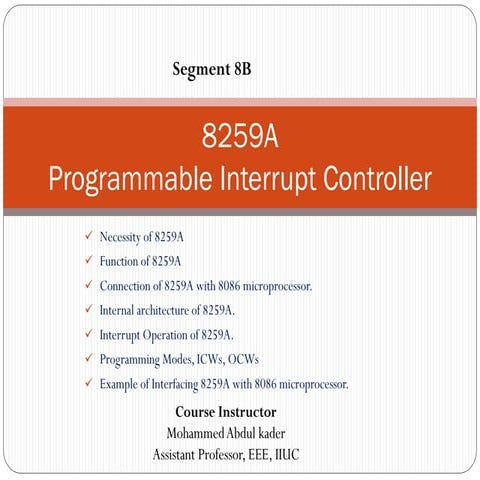 Segment 8B

8259A
Programmable Interrupt Controller

✓ Necessity of 8259A
✓ Function of 8259A
✓ Connection of 8259A with 8086 microprocessor.
✓ Internal architecture of 8259A.
✓ Interrupt Operation of 8259A.
✓ Programming Modes, ICWs, OCWs
✓ Example of Interfacing 8259A with 8086 microprocessor.

Course Instructor
Mohammed Abdul kader
Assistant Professor, EEE, IIUC